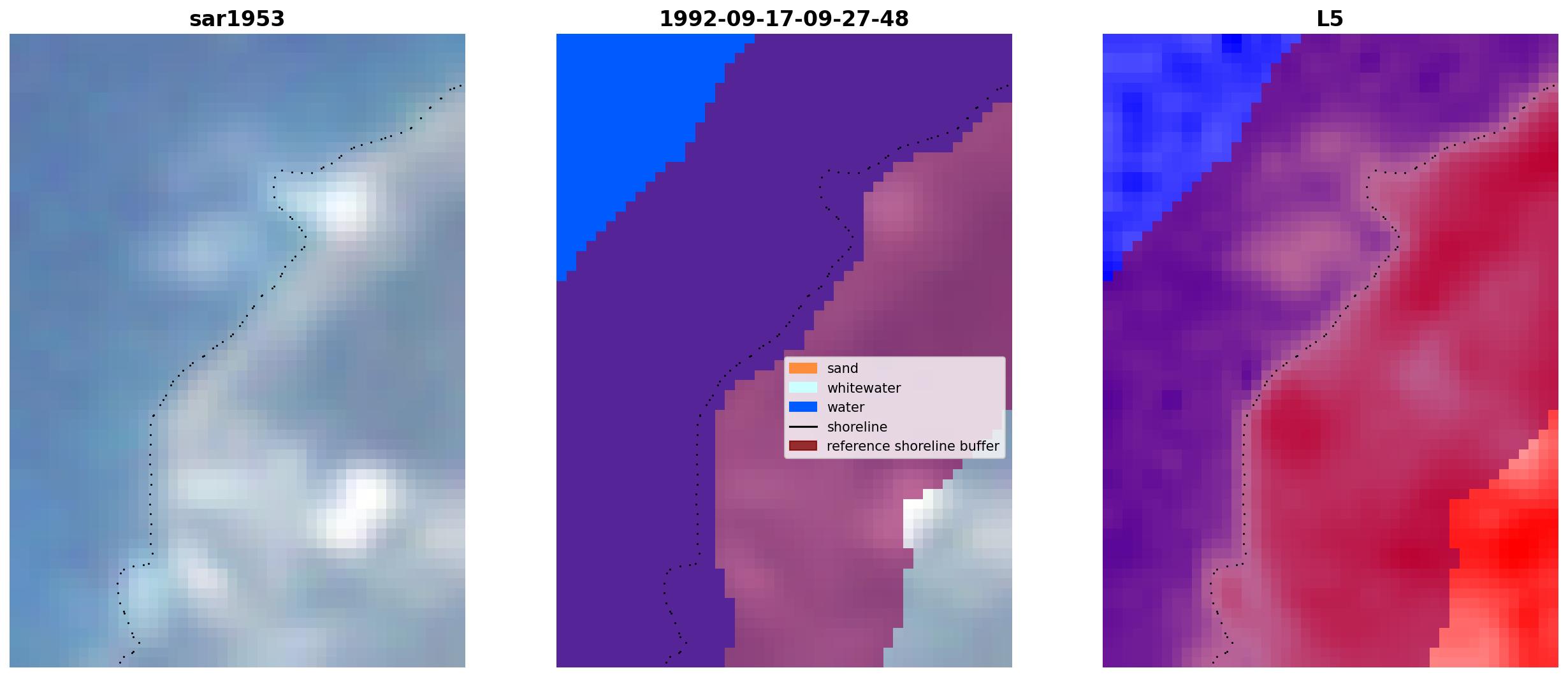 sar1953

1992-09-17-09-27-48

sand
whitewater
water
shoreline
reference shoreline buffer

L5